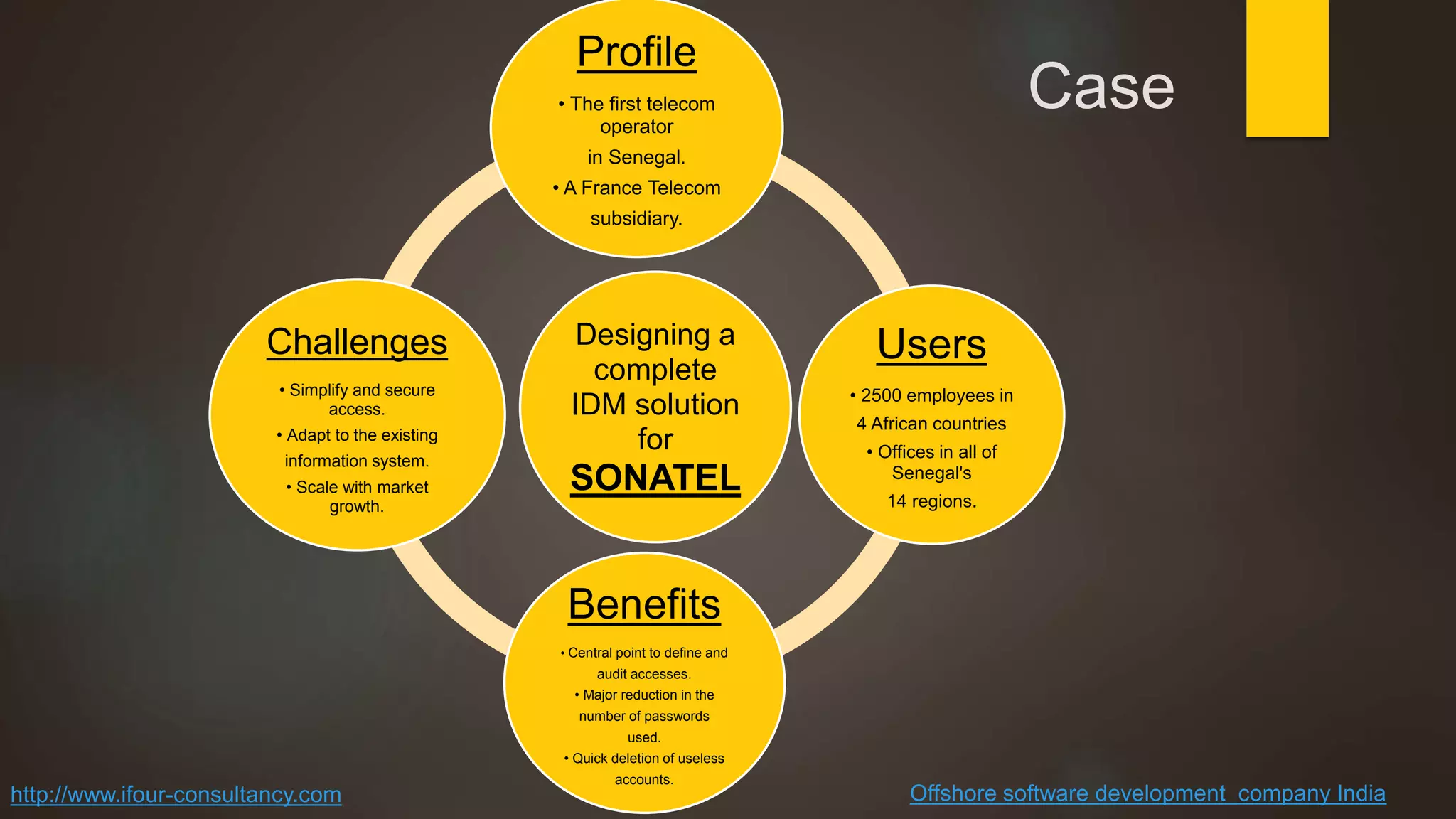 Case

Profile

• The first telecom operator in Senegal.
• A France Telecom subsidiary.

Challenges

• Simplify and secure access.
• Adapt to the existing information system.
• Scale with market growth.

Designing a complete IDM solution for SONATEL

Users

• 2500 employees in 4 African countries
• Offices in all of Senegal's 14 regions.

Benefits

• Central point to define and audit accesses.
• Major reduction in the number of passwords used.
• Quick deletion of useless accounts.

http://www.ifour-consultancy.com

Offshore software development company India